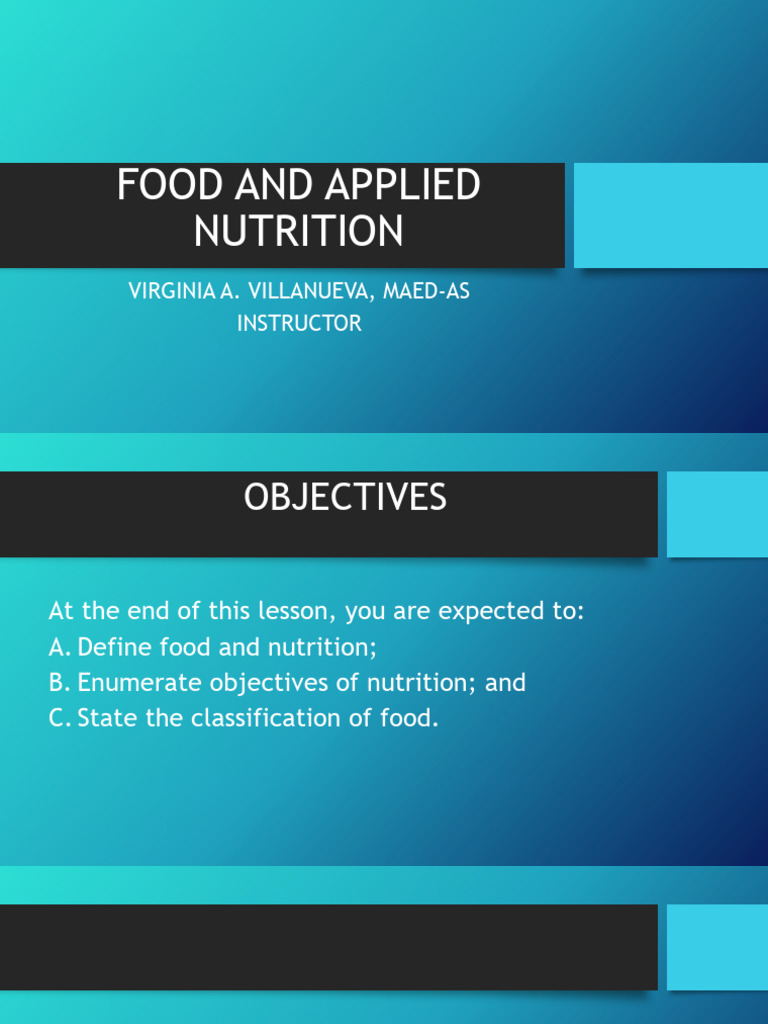 FOOD AND APPLIED NUTRITION

VIRGINIA A. VILLANUEVA, MAED-AS
INSTRUCTOR

OBJECTIVES

At the end of this lesson, you are expected to:
A. Define food and nutrition;
B. Enumerate objectives of nutrition; and
C. State the classification of food.